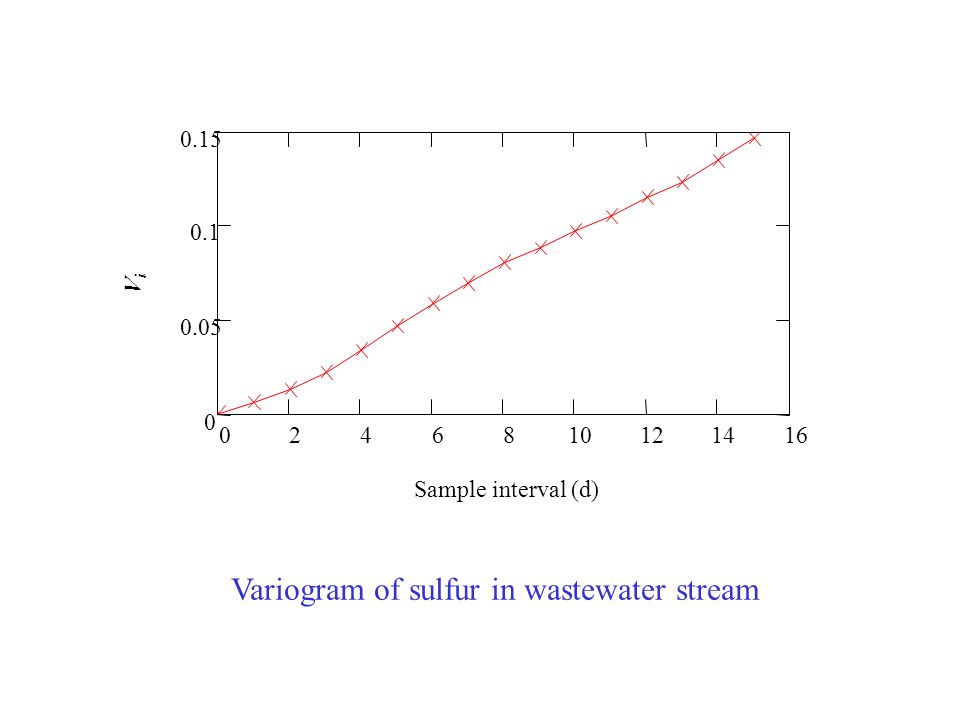 0.15
0.1
0.05
0
$V_i$
0 2 4 6 8 10 12 14 16
Sample interval (d)

Variogram of sulfur in wastewater stream